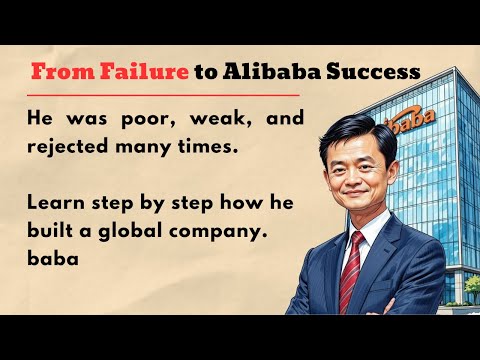 From Failure to Alibaba Success

He was poor, weak, and rejected many times.

Learn step by step how he built a global company. baba

ibaba